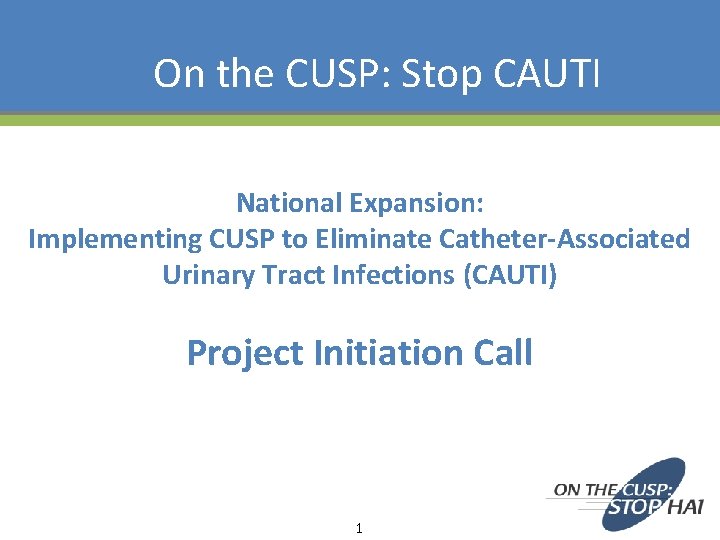 On the CUSP: Stop CAUTI

National Expansion:
Implementing CUSP to Eliminate Catheter-Associated Urinary Tract Infections (CAUTI)

Project Initiation Call

ON THE CUSP:
STOP HAI

1